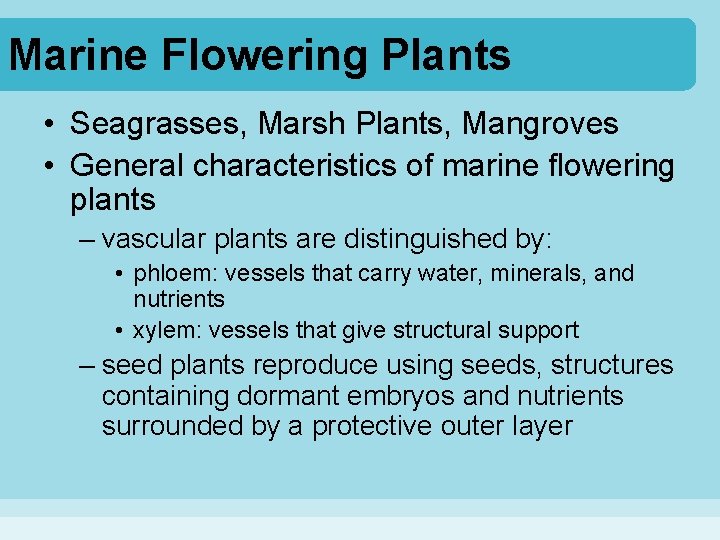 Marine Flowering Plants

• Seagrasses, Marsh Plants, Mangroves
• General characteristics of marine flowering plants
– vascular plants are distinguished by:
• phloem: vessels that carry water, minerals, and nutrients
• xylem: vessels that give structural support
– seed plants reproduce using seeds, structures containing dormant embryos and nutrients surrounded by a protective outer layer